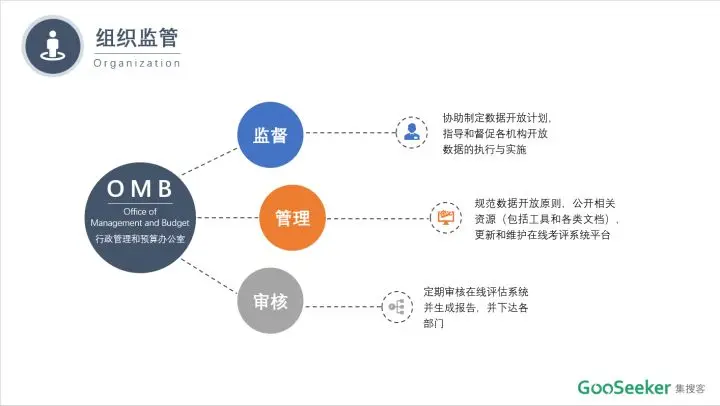 组织监管
Organization

OMB
Office of Management and Budget
行政管理和预算办公室

监督

协助制定数据开放计划，指导和督促各机构开放数据的执行与实施

管理

规范数据开放原则，公开相关资源（包括工具和各类文档），更新和维护在线考评系统平台

审核

定期审核在线评估系统并生成报告，并下达各部门

GooSeeker 集搜客